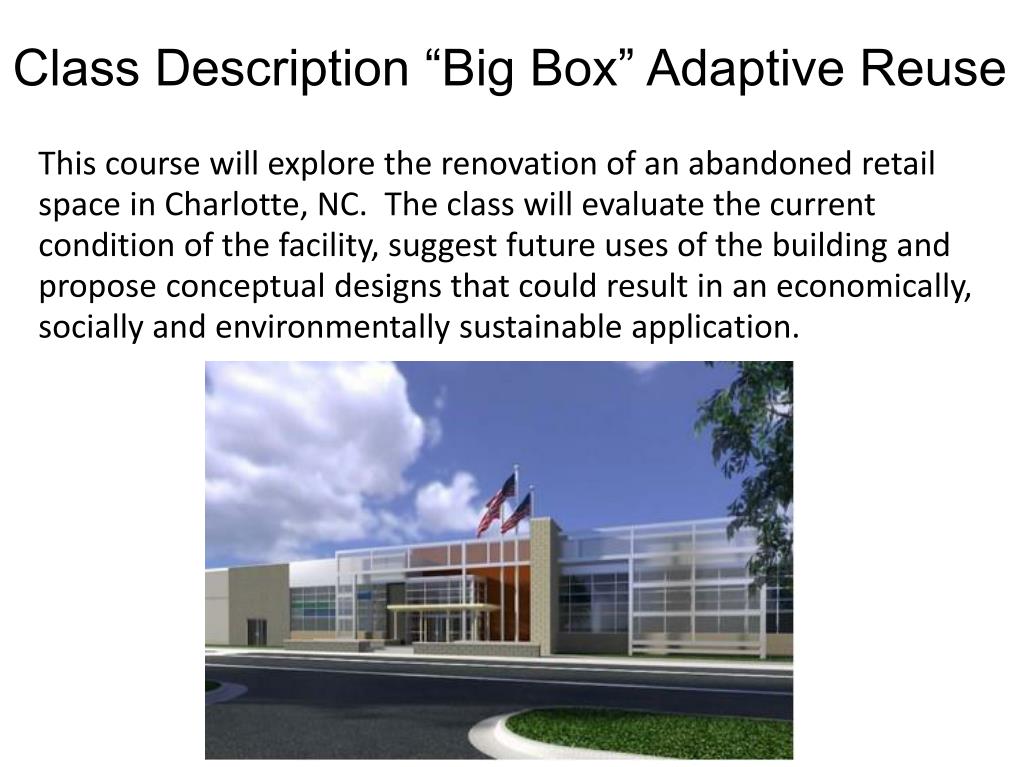 Class Description “Big Box” Adaptive Reuse

This course will explore the renovation of an abandoned retail space in Charlotte, NC.  The class will evaluate the current condition of the facility, suggest future uses of the building and propose conceptual designs that could result in an economically, socially and environmentally sustainable application.